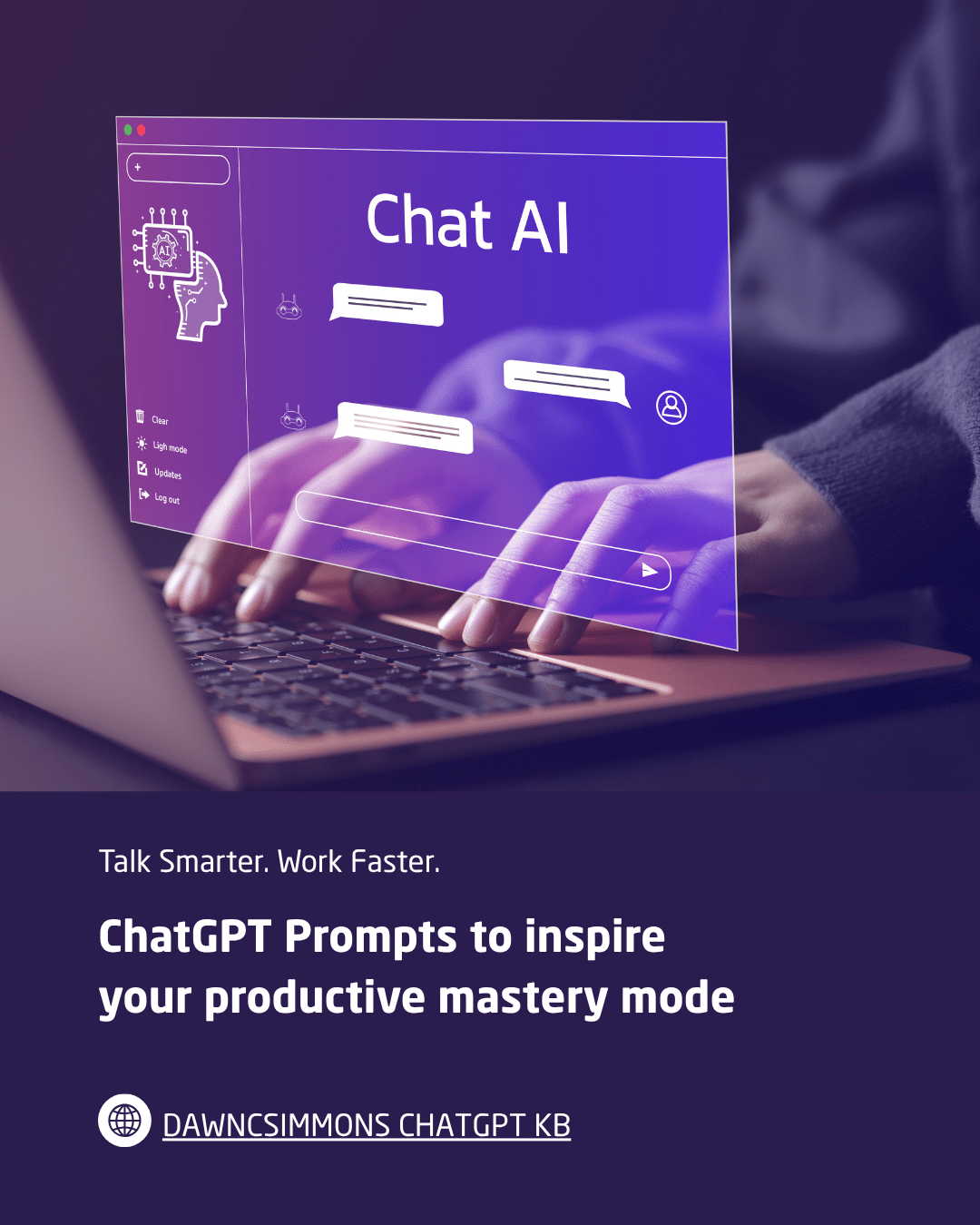 +

AI

Chat AI

Clear
Ligh mode
Updates
Log out

Talk Smarter. Work Faster.

ChatGPT Prompts to inspire your productive mastery mode

DAWNCSIMMONS CHATGPT KB